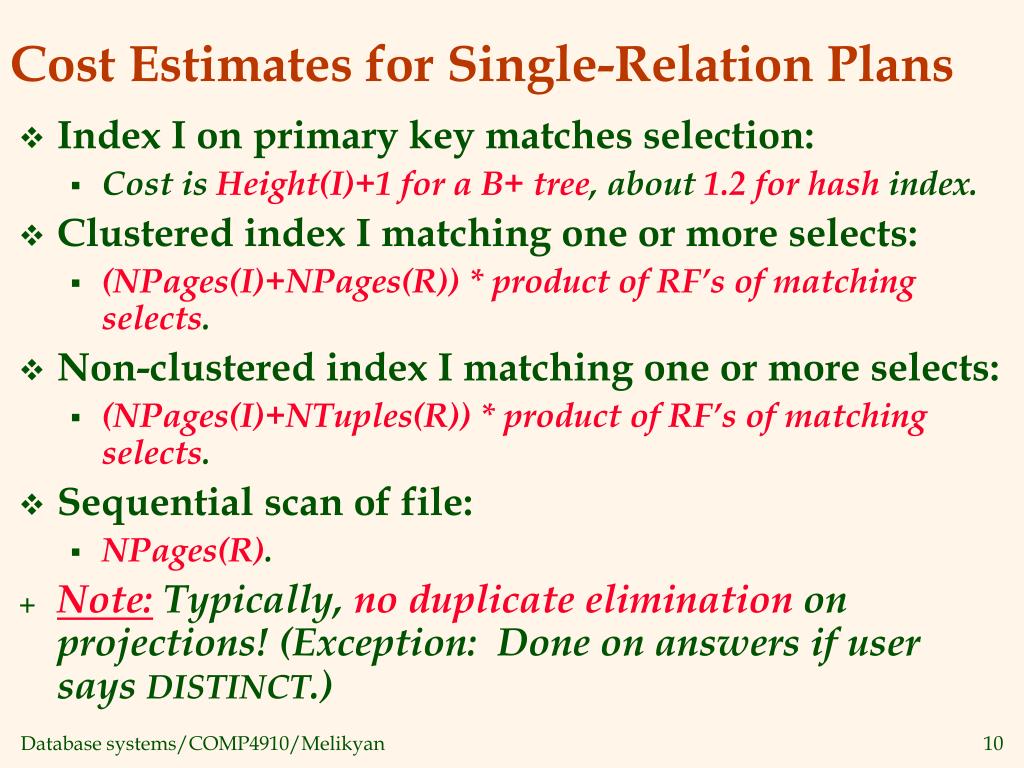 Cost Estimates for Single-Relation Plans

❖ Index I on primary key matches selection:
 ▪ Cost is Height(I)+1 for a B+ tree, about 1.2 for hash index.
❖ Clustered index I matching one or more selects:
 ▪ (NPages(I)+NPages(R)) * product of RF's of matching selects.
❖ Non-clustered index I matching one or more selects:
 ▪ (NPages(I)+NTuples(R)) * product of RF's of matching selects.
❖ Sequential scan of file:
 ▪ NPages(R).
+ Note: Typically, no duplicate elimination on projections! (Exception: Done on answers if user says DISTINCT.)

Database systems/COMP4910/Melikyan

10